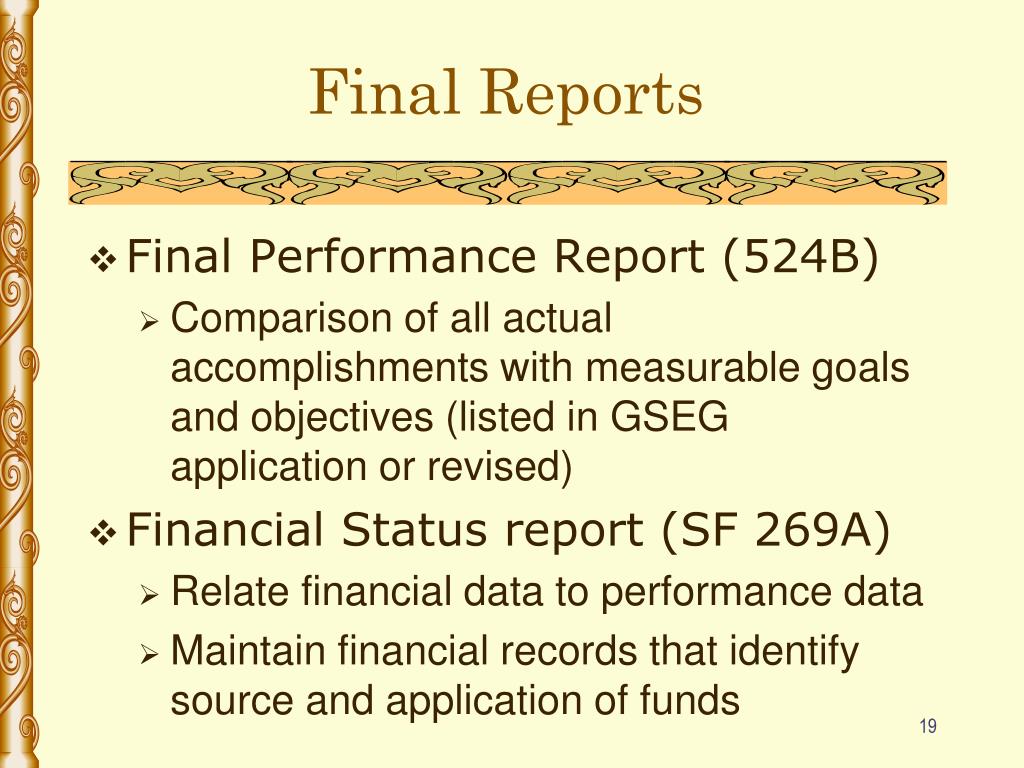 Final Reports

❖ Final Performance Report (524B)
➢ Comparison of all actual accomplishments with measurable goals and objectives (listed in GSEG application or revised)

❖ Financial Status report (SF 269A)
➢ Relate financial data to performance data
➢ Maintain financial records that identify source and application of funds

19